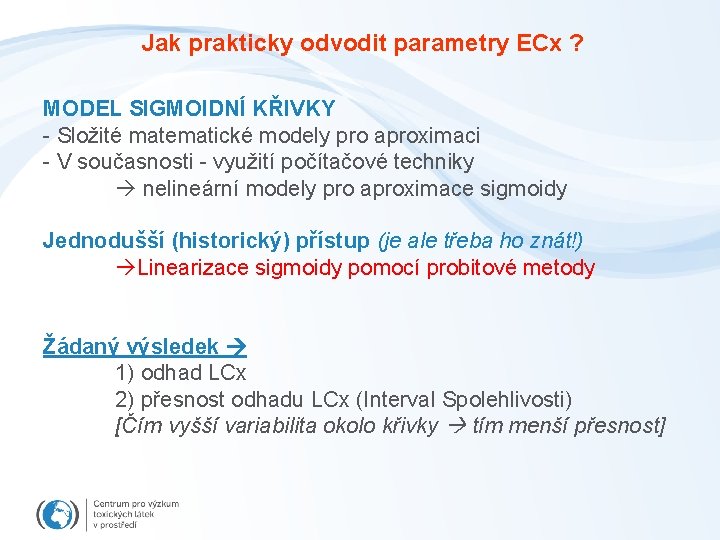 Jak prakticky odvodit parametry ECx ?

MODEL SIGMOIDNÍ KŘIVKY
- Složité matematické modely pro aproximaci
- V současnosti - využití počítačové techniky
→ nelineární modely pro aproximace sigmoidy

Jednodušší (historický) přístup (je ale třeba ho znát!)
→Linearizace sigmoidy pomocí probitové metody

Žádaný výsledek →
1) odhad LCx
2) přesnost odhadu LCx (Interval Spolehlivosti)
[Čím vyšší variabilita okolo křivky → tím menší přesnost]

Centrum pro výzkum toxických látek v prostředí